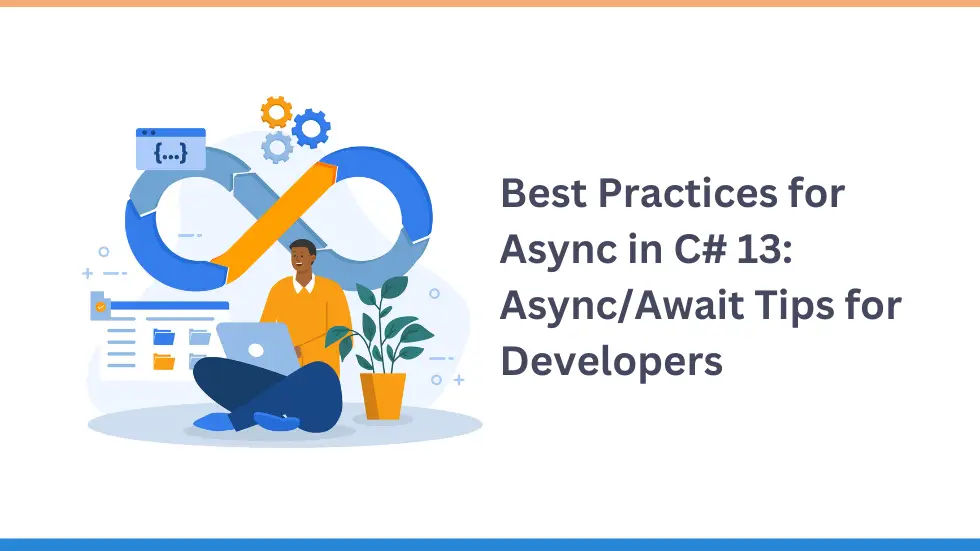 {...}

Best Practices for Async in C# 13: Async/Await Tips for Developers